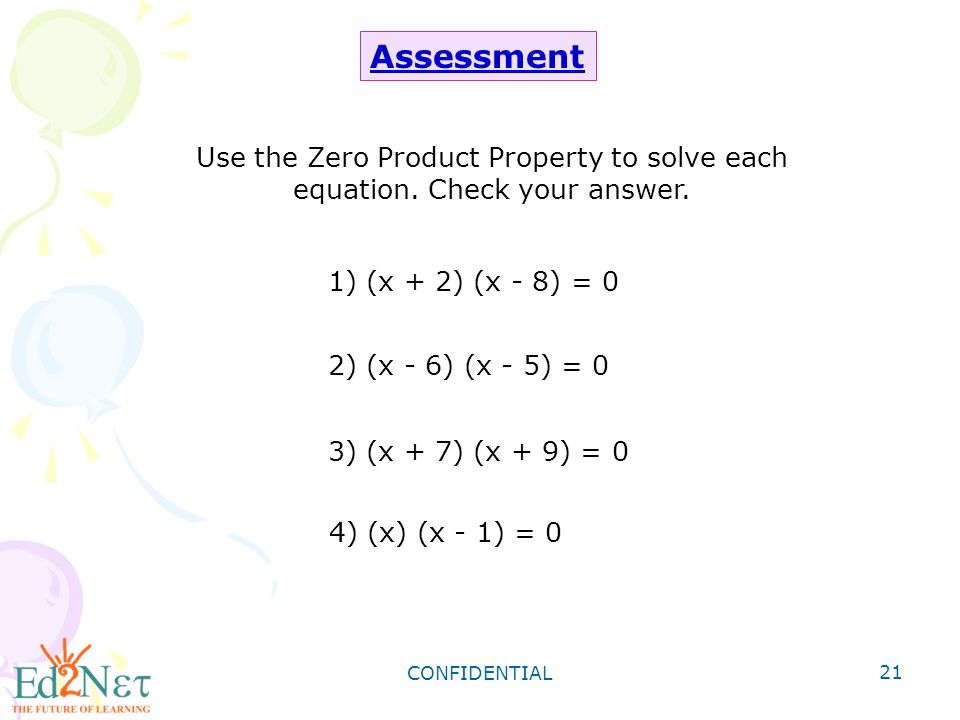 Assessment

Use the Zero Product Property to solve each equation. Check your answer.

1) $(x + 2)(x - 8) = 0$

2) $(x - 6)(x - 5) = 0$

3) $(x + 7)(x + 9) = 0$

4) $(x)(x - 1) = 0$

Ed2Net
THE FUTURE OF LEARNING

CONFIDENTIAL

21